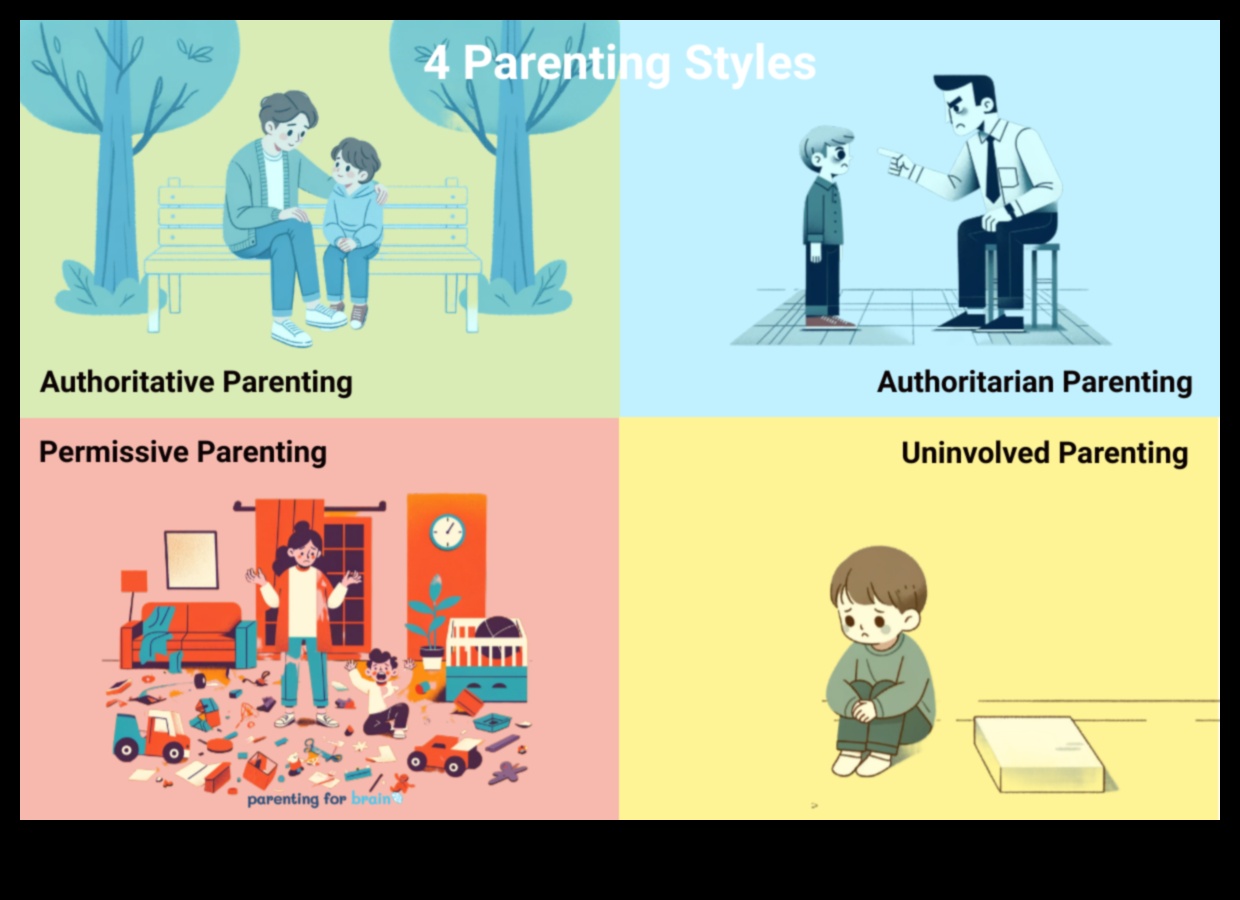 4 Parenting Styles

Authoritative Parenting

Authoritarian Parenting

Permissive Parenting

Uninvolved Parenting

parenting for brain